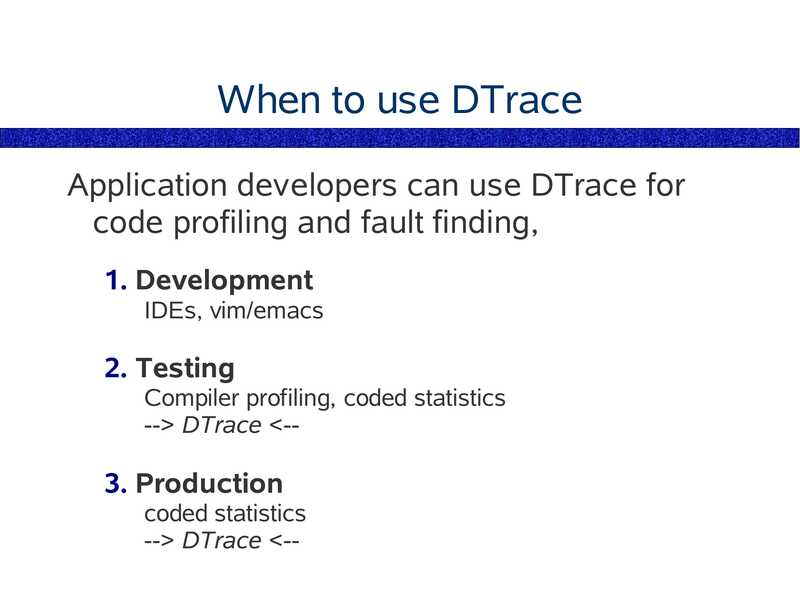 When to use DTrace

Application developers can use DTrace for code profiling and fault finding,

1. Development
IDEs, vim/emacs

2. Testing
Compiler profiling, coded statistics
--> DTrace <--

3. Production
coded statistics
--> DTrace <--